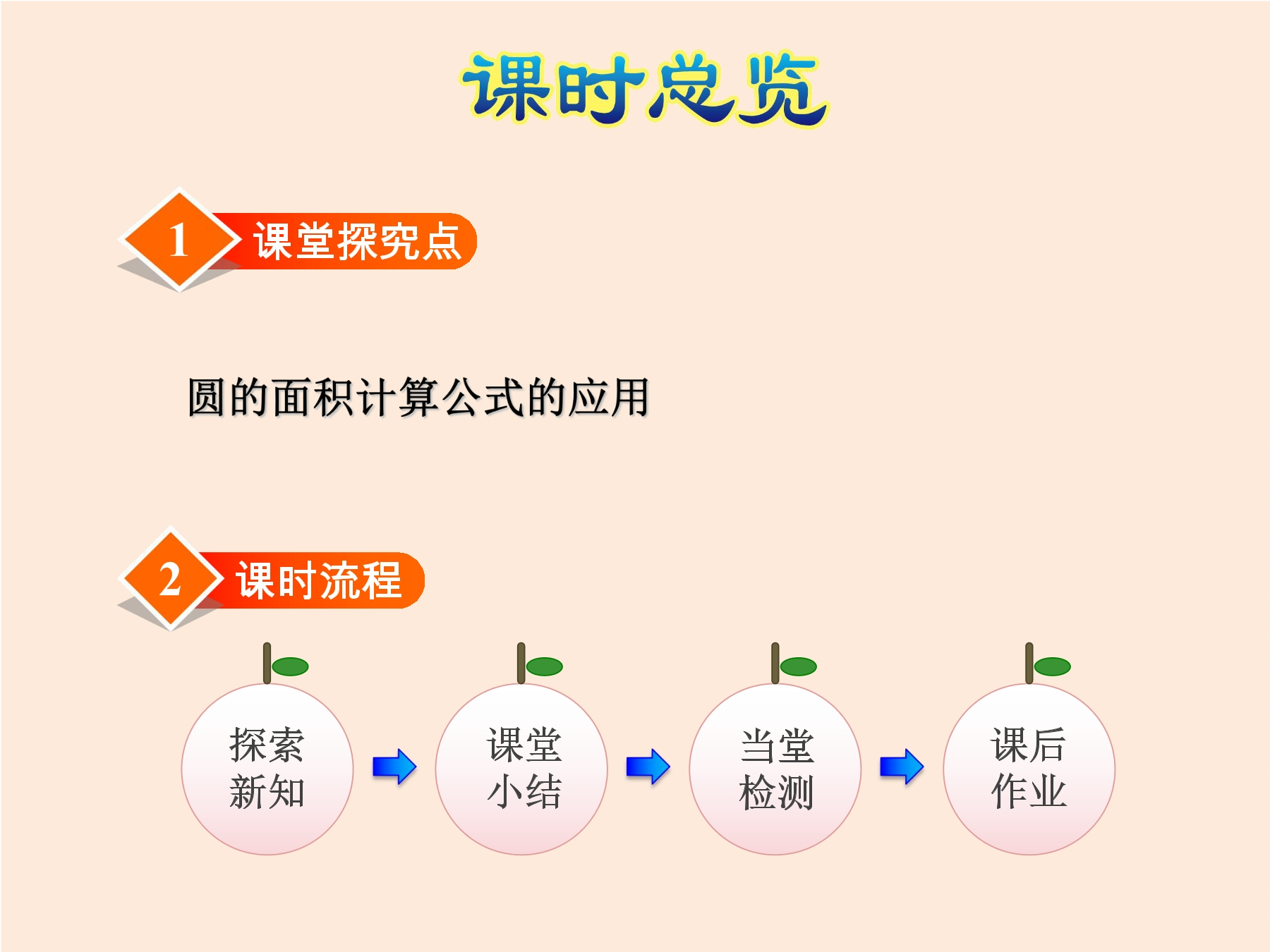 课时总览

1 课堂探究点

圆的面积计算公式的应用

2 课时流程

探索
新知

课堂
小结

当堂
检测

课后
作业